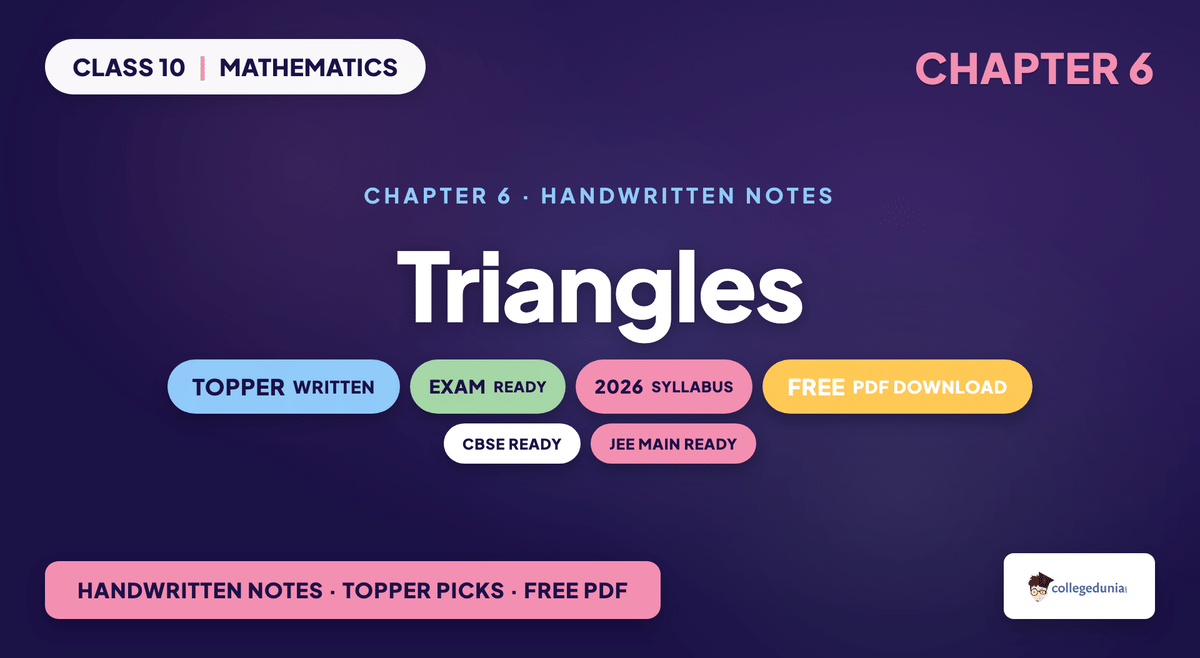 CLASS 10 | MATHEMATICS

CHAPTER 6

CHAPTER 6 · HANDWRITTEN NOTES

Triangles

TOPPER WRITTEN

EXAM READY

2026 SYLLABUS

FREE PDF DOWNLOAD

CBSE READY

JEE MAIN READY

HANDWRITTEN NOTES · TOPPER PICKS · FREE PDF

collegedunia